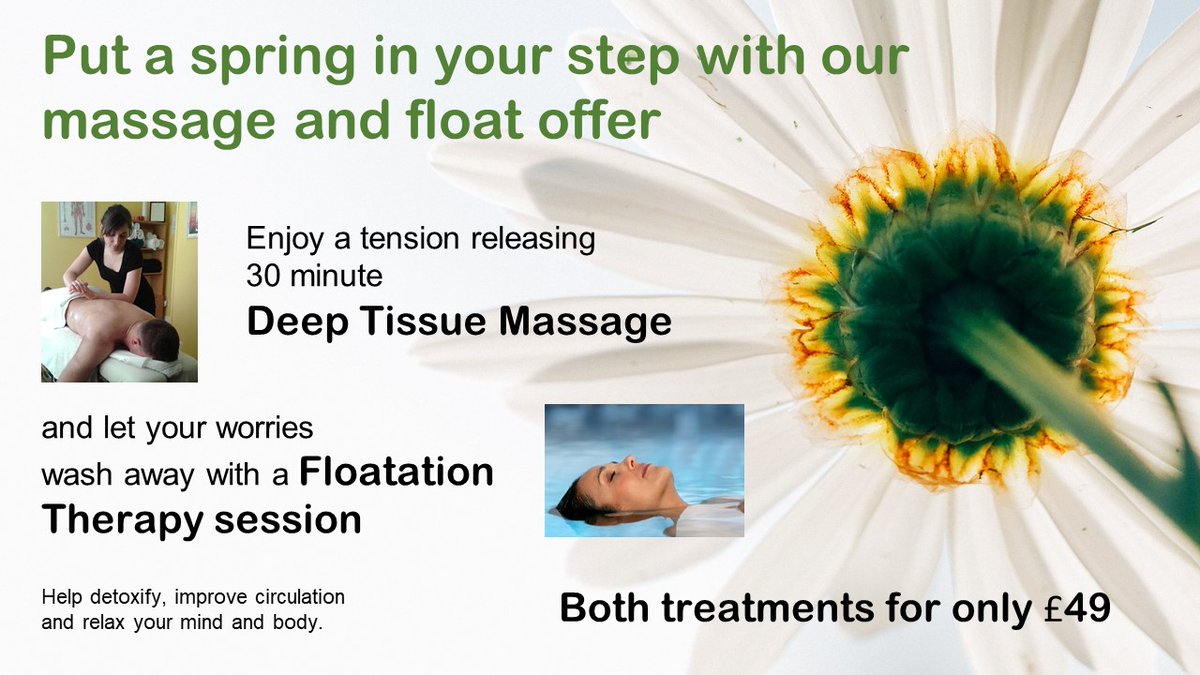 Put a spring in your step with our massage and float offer

Enjoy a tension releasing 30 minute
Deep Tissue Massage

and let your worries wash away with a Floatation Therapy session

Help detoxify, improve circulation and relax your mind and body.

Both treatments for only £49